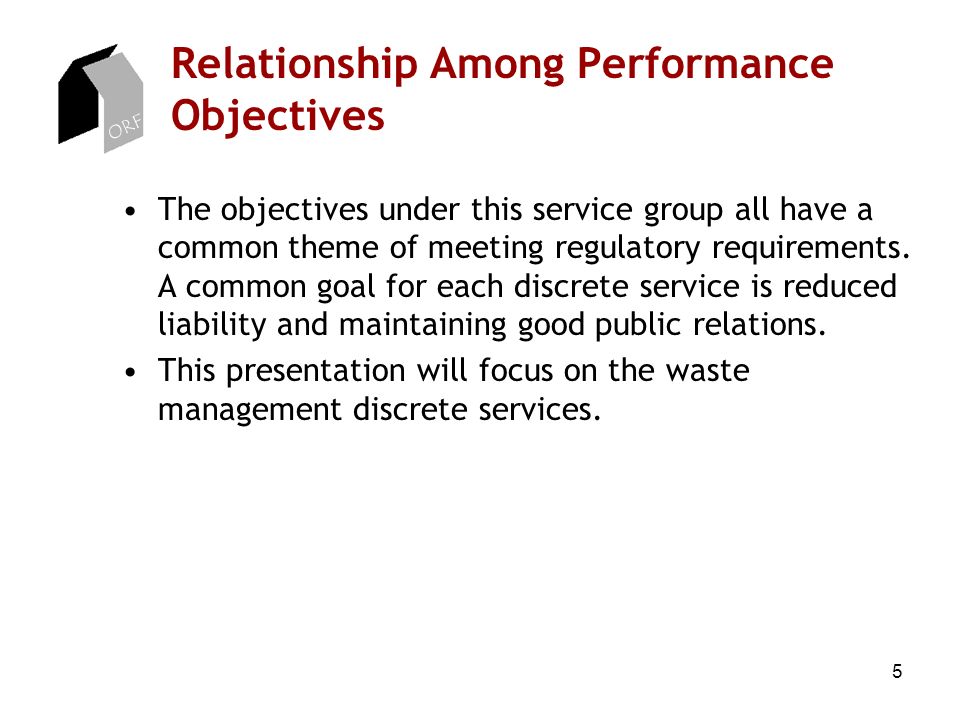 ORF

Relationship Among Performance Objectives

• The objectives under this service group all have a common theme of meeting regulatory requirements. A common goal for each discrete service is reduced liability and maintaining good public relations.

• This presentation will focus on the waste management discrete services.

5